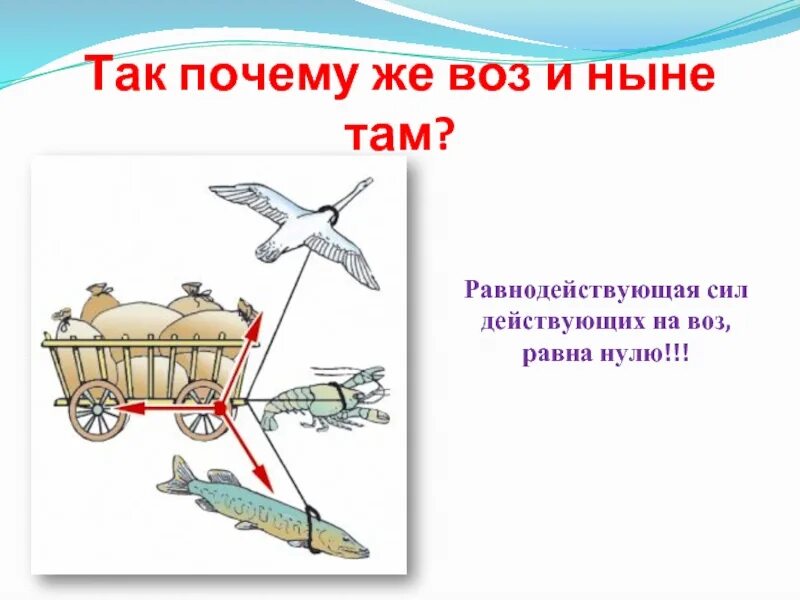 Так почему же воз и ныне там?

Равнодействующая сил действующих на воз, равна нулю!!!